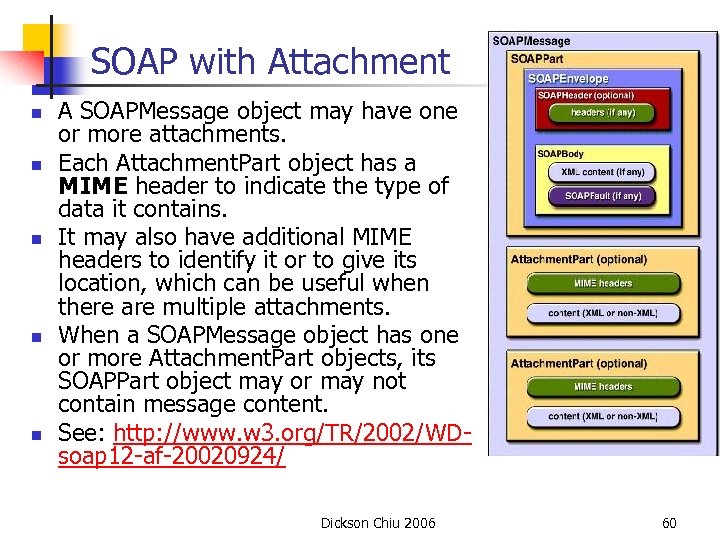 SOAP with Attachment

- A SOAPMessage object may have one or more attachments.
- Each AttachmentPart object has a **MIME** header to indicate the type of data it contains.
- It may also have additional MIME headers to identify it or to give its location, which can be useful when there are multiple attachments.
- When a SOAPMessage object has one or more AttachmentPart objects, its SOAPPart object may or may not contain message content.
- See: http://www.w3.org/TR/2002/WD-soap12-af-20020924/

SOAPMessage
SOAPPart
SOAPEnvelope
SOAPHeader (optional)
headers (if any)
SOAPBody
XML content (if any)
SOAPFault (if any)
AttachmentPart (optional)
MIME headers
content (XML or non-XML)
AttachmentPart (optional)
MIME headers
content (XML or non-XML)

Dickson Chiu 2006

60